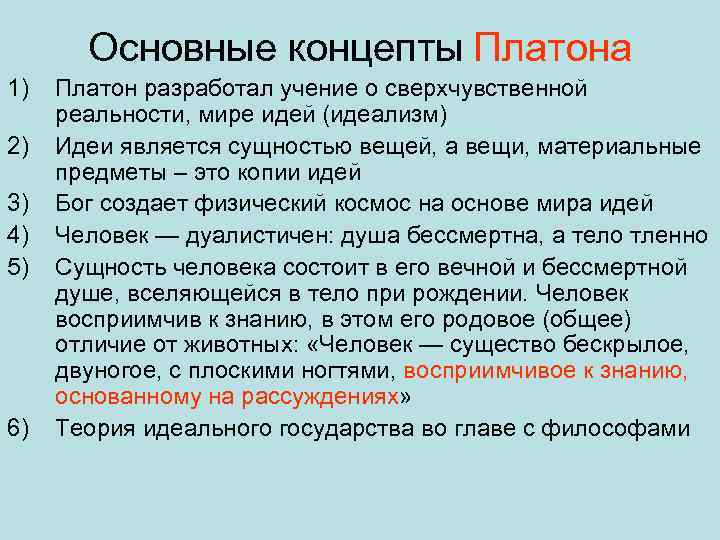 Основные концепты Платона

1) Платон разработал учение о сверхчувственной реальности, мире идей (идеализм)

2) Идеи является сущностью вещей, а вещи, материальные предметы – это копии идей

3) Бог создает физический космос на основе мира идей

4) Человек — дуалистичен: душа бессмертна, а тело тленно

5) Сущность человека состоит в его вечной и бессмертной душе, вселяющейся в тело при рождении. Человек восприимчив к знанию, в этом его родовое (общее) отличие от животных: «Человек — существо бескрылое, двуногое, с плоскими ногтями, восприимчивое к знанию, основанному на рассуждениях»

6) Теория идеального государства во главе с философами